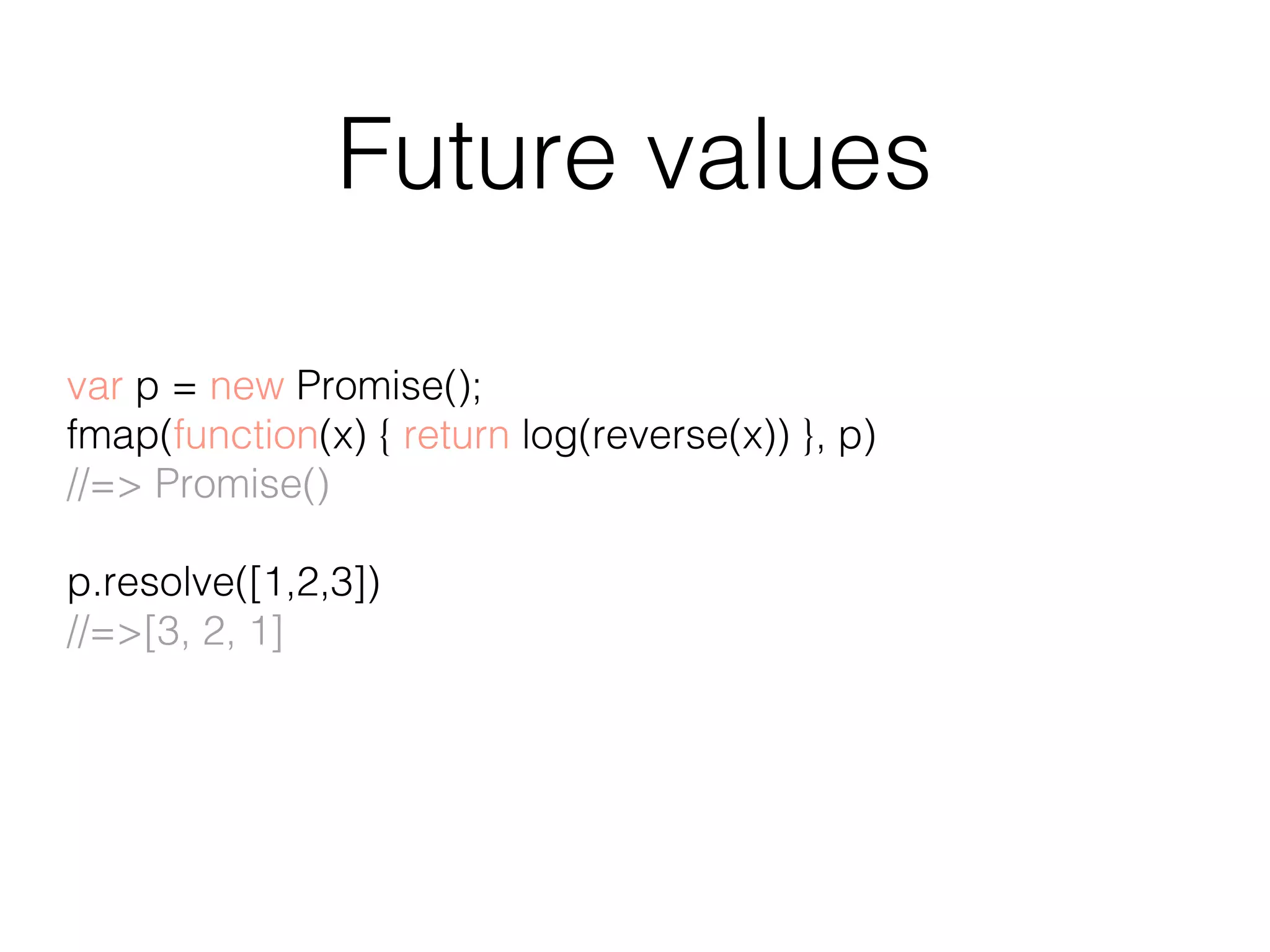 Future values

var p = new Promise();
fmap(function(x) { return log(reverse(x)) }, p)
//=> Promise()

p.resolve([1,2,3])
//=>[3, 2, 1]